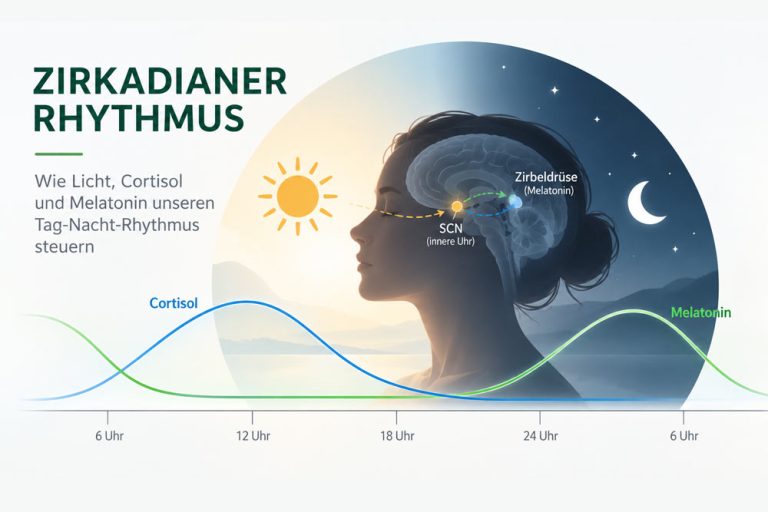 ZIRKADIANER RHYTHMUS

Wie Licht, Cortisol und Melatonin unseren Tag-Nacht-Rhythmus steuern

Zirbeldrüse
(Melatonin)

SCN
(innere Uhr)

Cortisol

Melatonin

6 Uhr

12 Uhr

18 Uhr

24 Uhr

6 Uhr